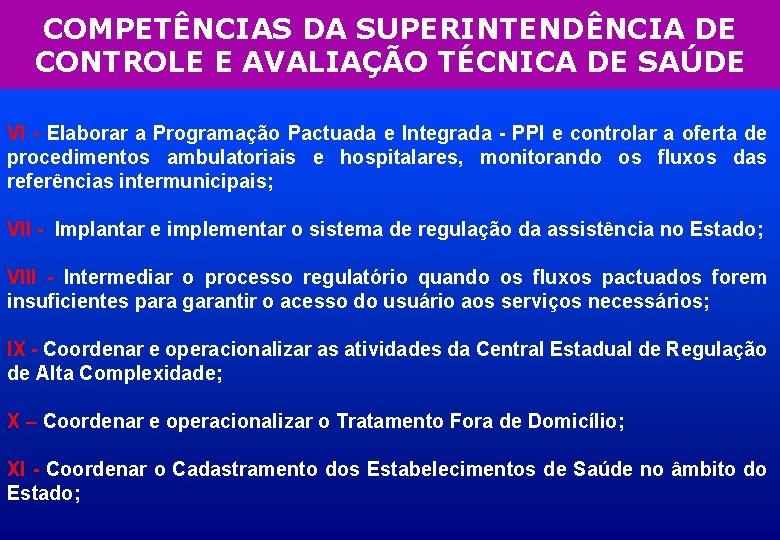 COMPETÊNCIAS DA SUPERINTENDÊNCIA DE CONTROLE E AVALIAÇÃO TÉCNICA DE SAÚDE

VI - Elaborar a Programação Pactuada e Integrada - PPI e controlar a oferta de procedimentos ambulatoriais e hospitalares, monitorando os fluxos das referências intermunicipais;

VII - Implantar e implementar o sistema de regulação da assistência no Estado;

VIII - Intermediar o processo regulatório quando os fluxos pactuados forem insuficientes para garantir o acesso do usuário aos serviços necessários;

IX - Coordenar e operacionalizar as atividades da Central Estadual de Regulação de Alta Complexidade;

X – Coordenar e operacionalizar o Tratamento Fora de Domicílio;

XI - Coordenar o Cadastramento dos Estabelecimentos de Saúde no âmbito do Estado;